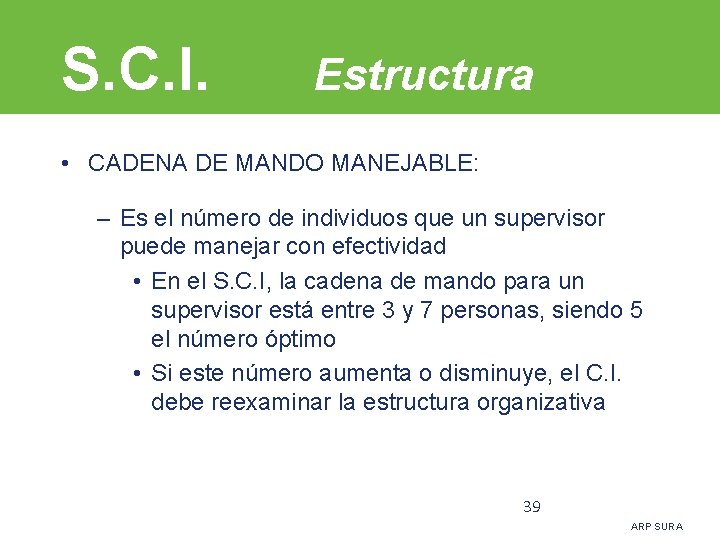 S.C.I. Estructura

• CADENA DE MANDO MANEJABLE:

– Es el número de individuos que un supervisor puede manejar con efectividad

• En el S.C.I, la cadena de mando para un supervisor está entre 3 y 7 personas, siendo 5 el número óptimo

• Si este número aumenta o disminuye, el C.I. debe reexaminar la estructura organizativa

39

ARP SURA